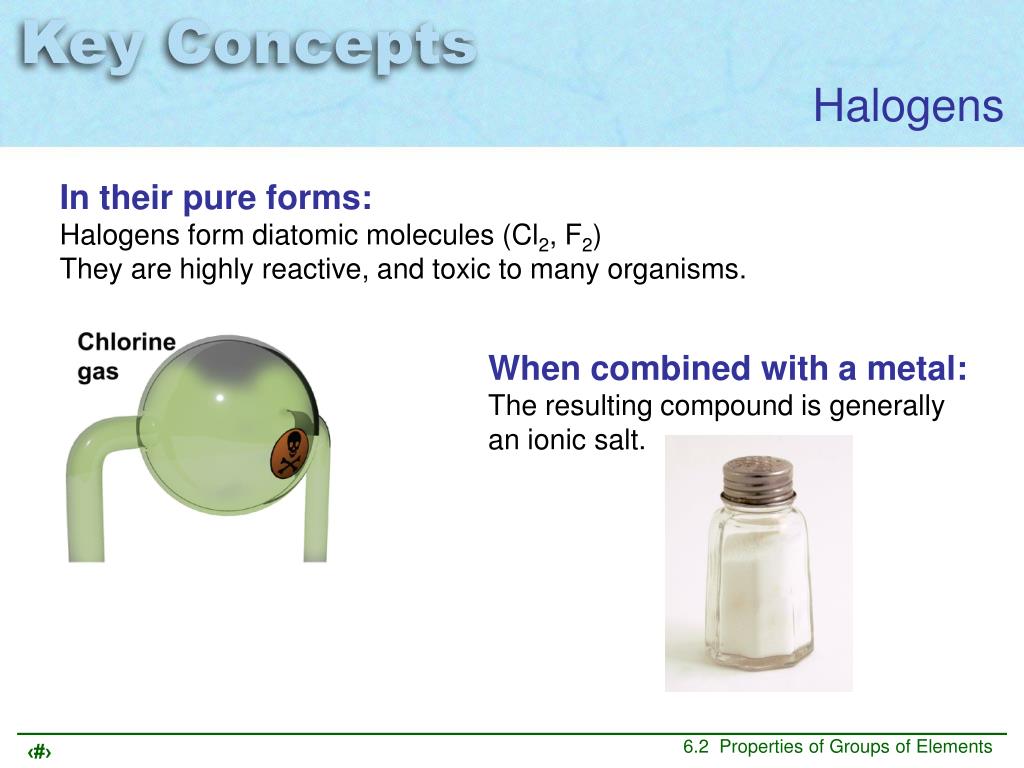 Key Concepts

Halogens

In their pure forms:
Halogens form diatomic molecules ($Cl_2$, $F_2$)
They are highly reactive, and toxic to many organisms.

Chlorine gas

When combined with a metal:
The resulting compound is generally an ionic salt.

‹#›

6.2 Properties of Groups of Elements